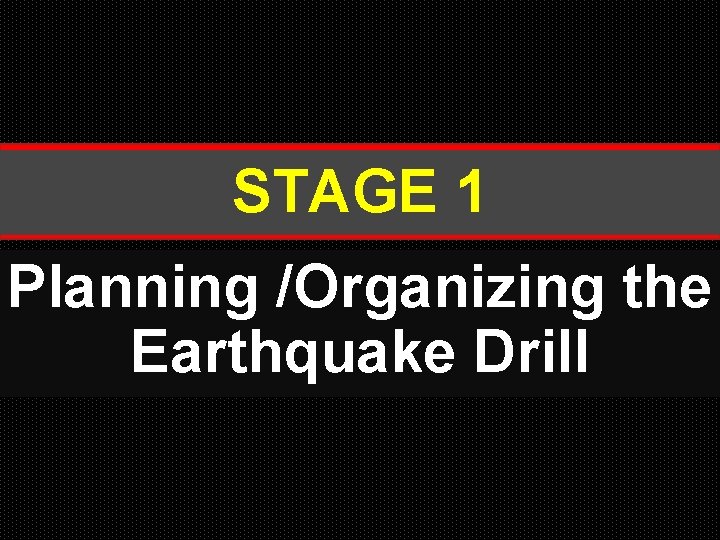 STAGE 1

Planning /Organizing the Earthquake Drill